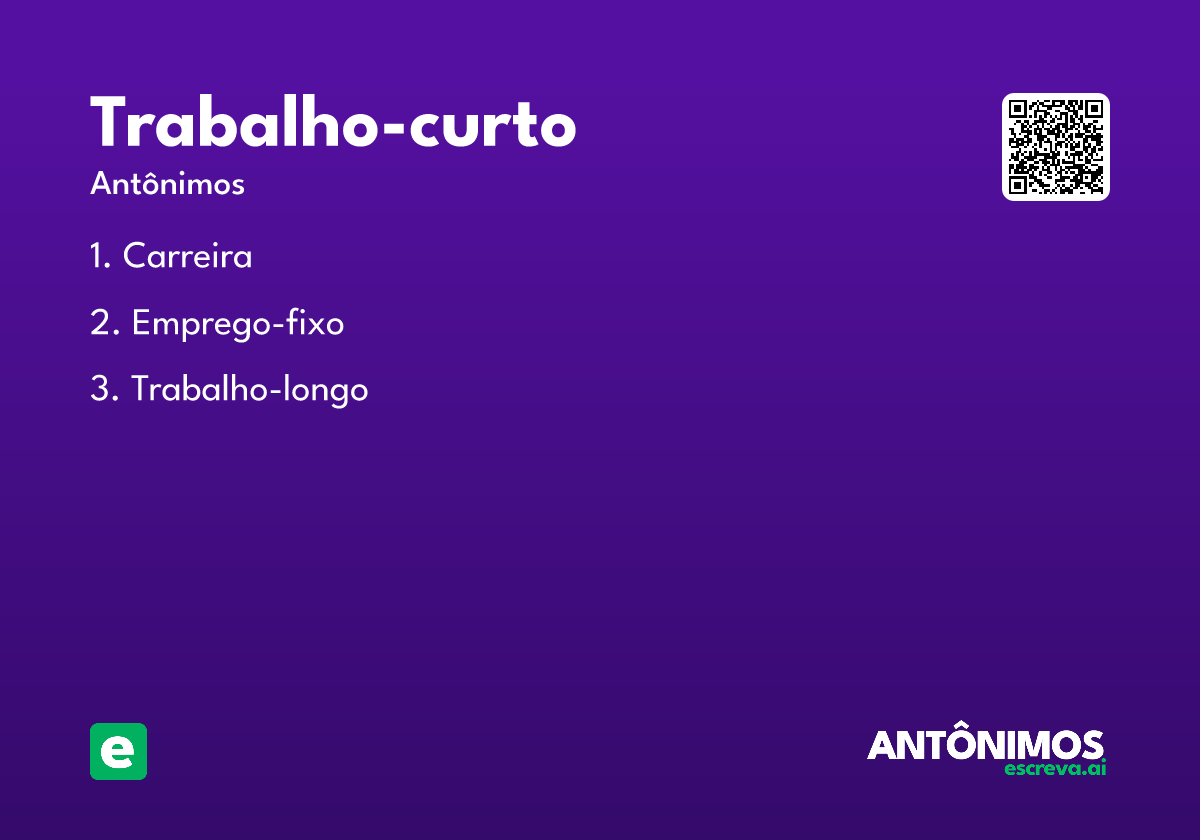 Trabalho-curto
Antônimos

1. Carreira

2. Emprego-fixo

3. Trabalho-longo

e

ANTÔNIMOS
escreva.ai